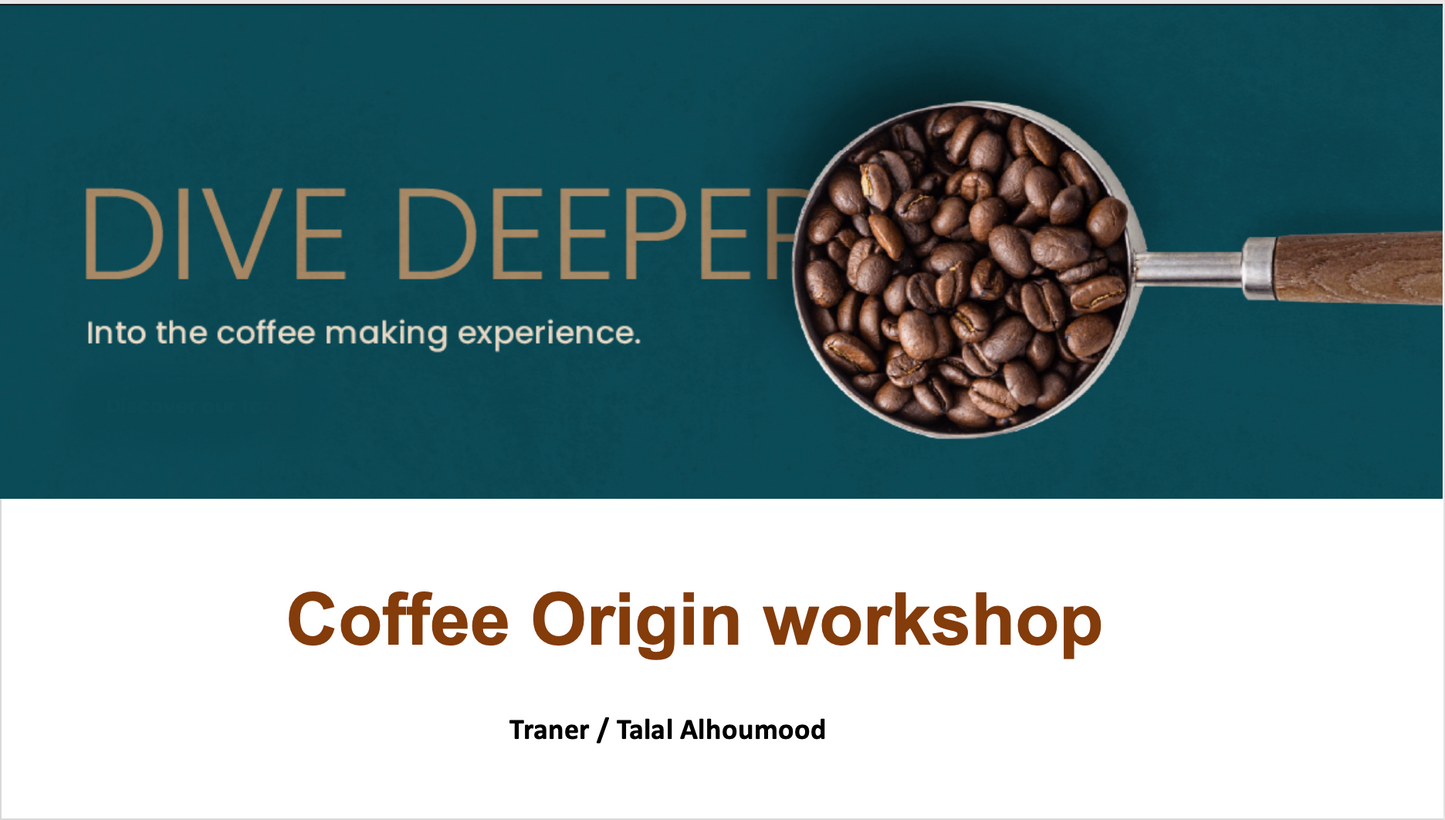 DIVE DEEPER

Into the coffee making experience.

Coffee Origin workshop

Traner / Talal Alhoumood